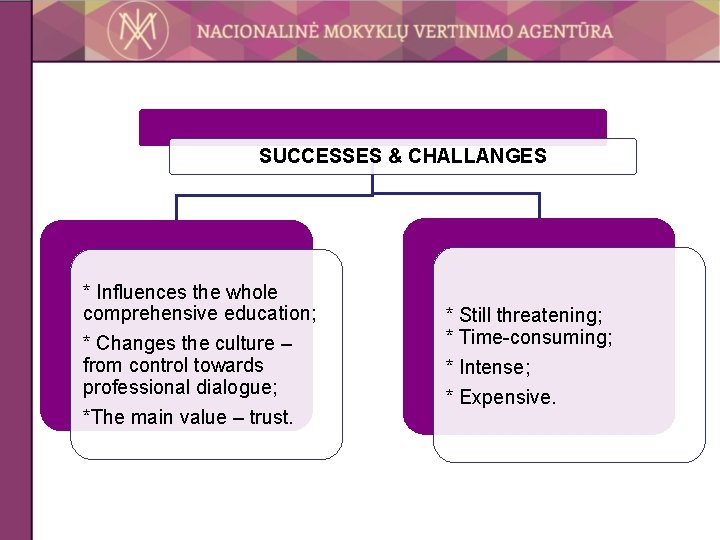 NACIONALINĖ MOKYKLŲ VERTINIMO AGENTŪRA

SUCCESSES & CHALLANGES

* Influences the whole comprehensive education;

* Changes the culture – from control towards professional dialogue;

*The main value – trust.

* Still threatening;
* Time-consuming;

* Intense;

* Expensive.